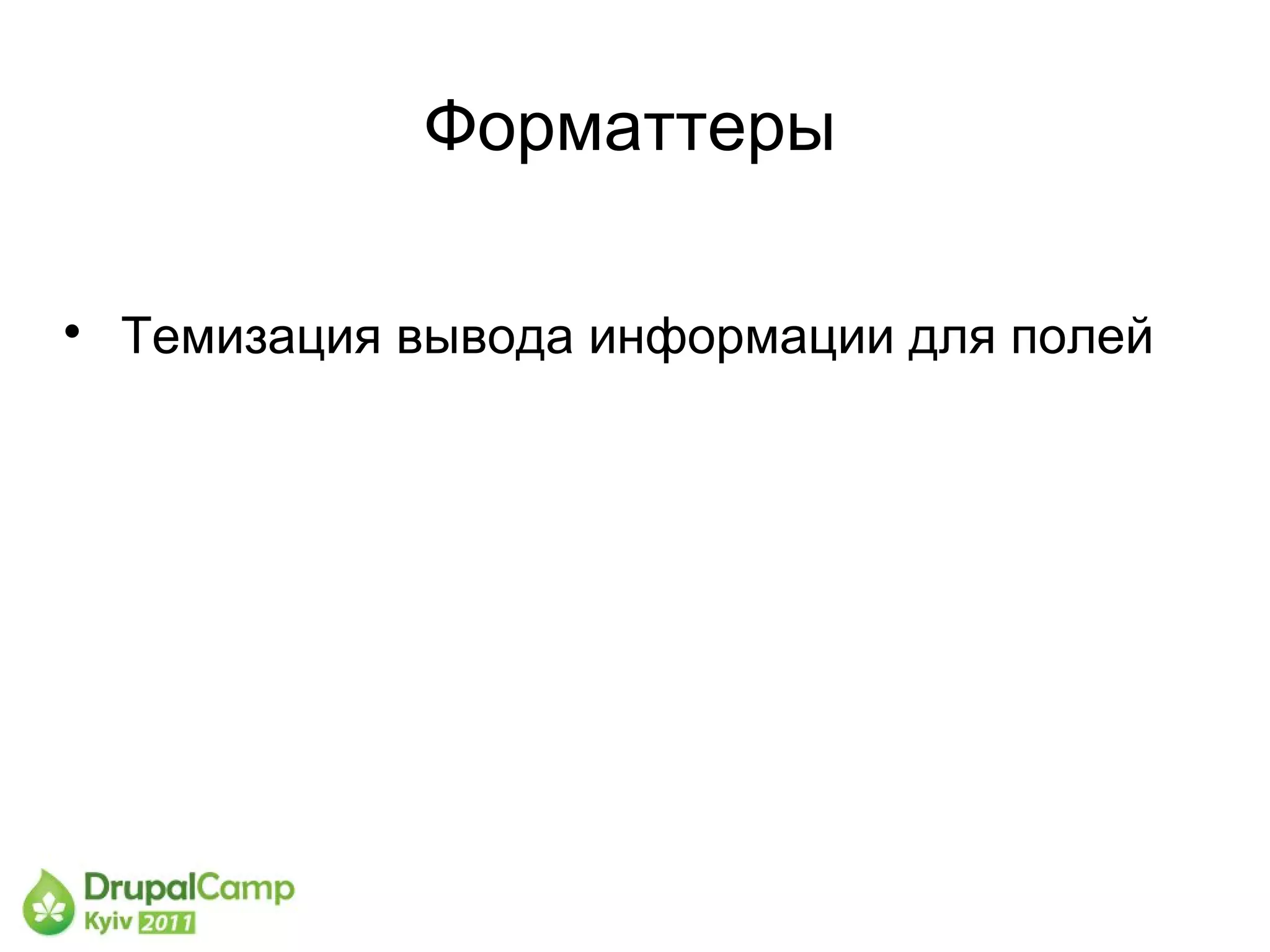 Форматтеры

• Темизация вывода информации для полей

DrupalCamp
Kyiv 2011